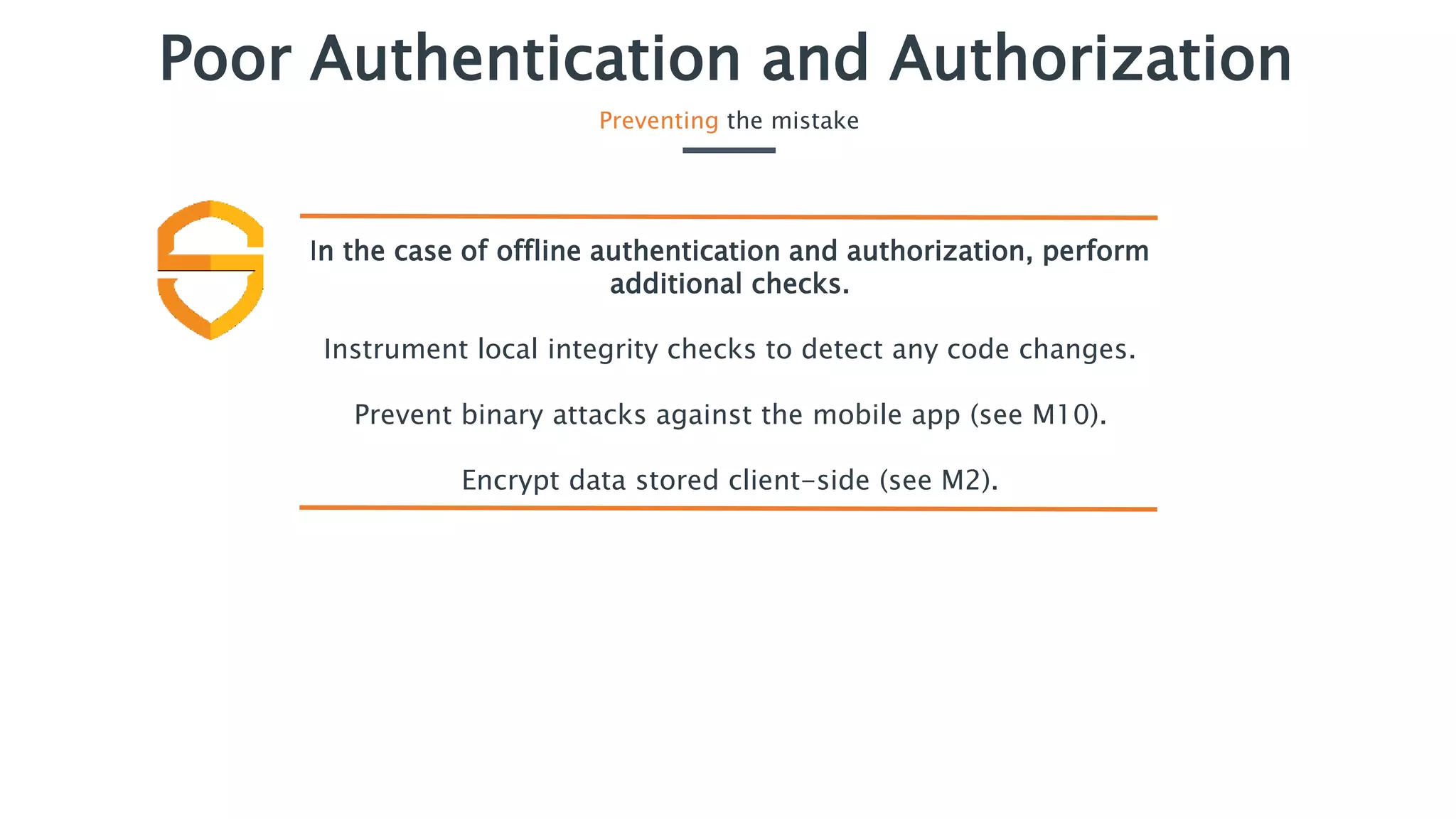 Poor Authentication and Authorization

Preventing the mistake

In the case of offline authentication and authorization, perform additional checks.

Instrument local integrity checks to detect any code changes.

Prevent binary attacks against the mobile app (see M10).

Encrypt data stored client-side (see M2).